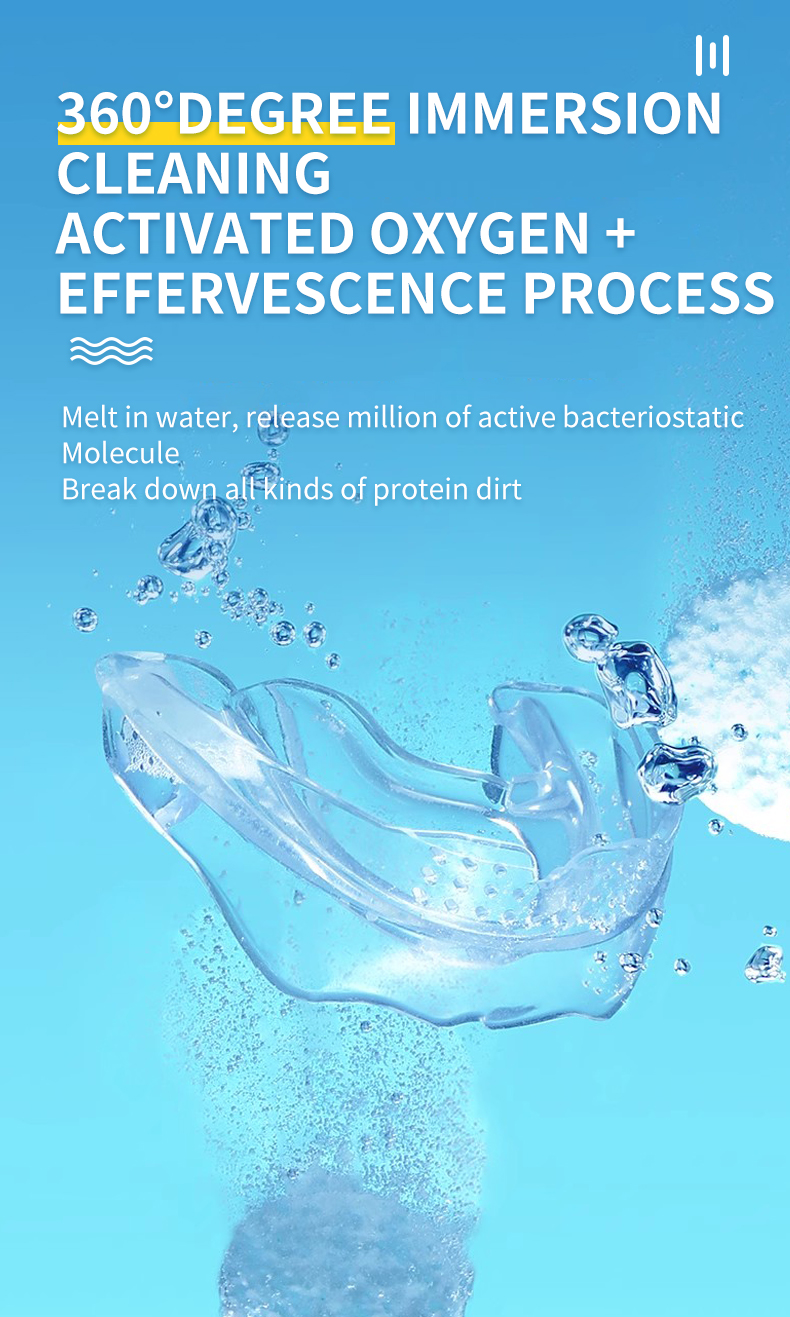 360°DEGREE IMMERSION CLEANING
ACTIVATED OXYGEN +
EFFERVESCENCE PROCESS

Melt in water, release million of active bacteriostatic Molecule
Break down all kinds of protein dirt